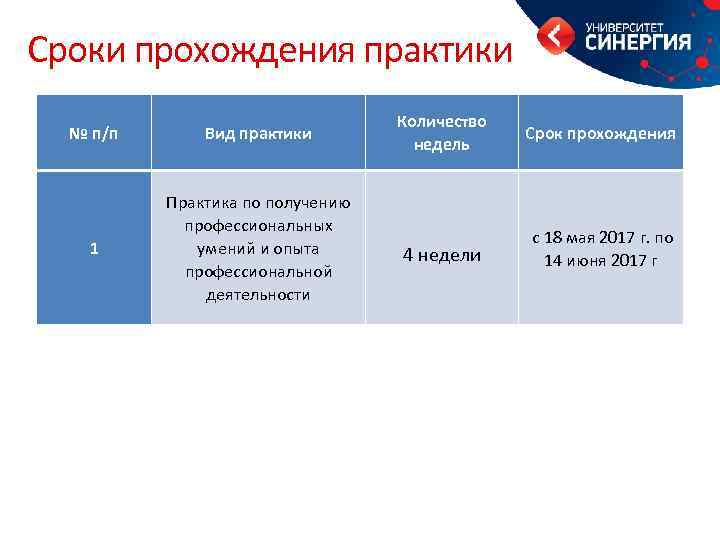 УНИВЕРСИТЕТ СИНЕРГИЯ

Сроки прохождения практики

| № п/п | Вид практики | Количество недель | Срок прохождения |
|---|---|---|---|
| 1 | Практика по получению профессиональных умений и опыта профессиональной деятельности | 4 недели | с 18 мая 2017 г. по 14 июня 2017 г |